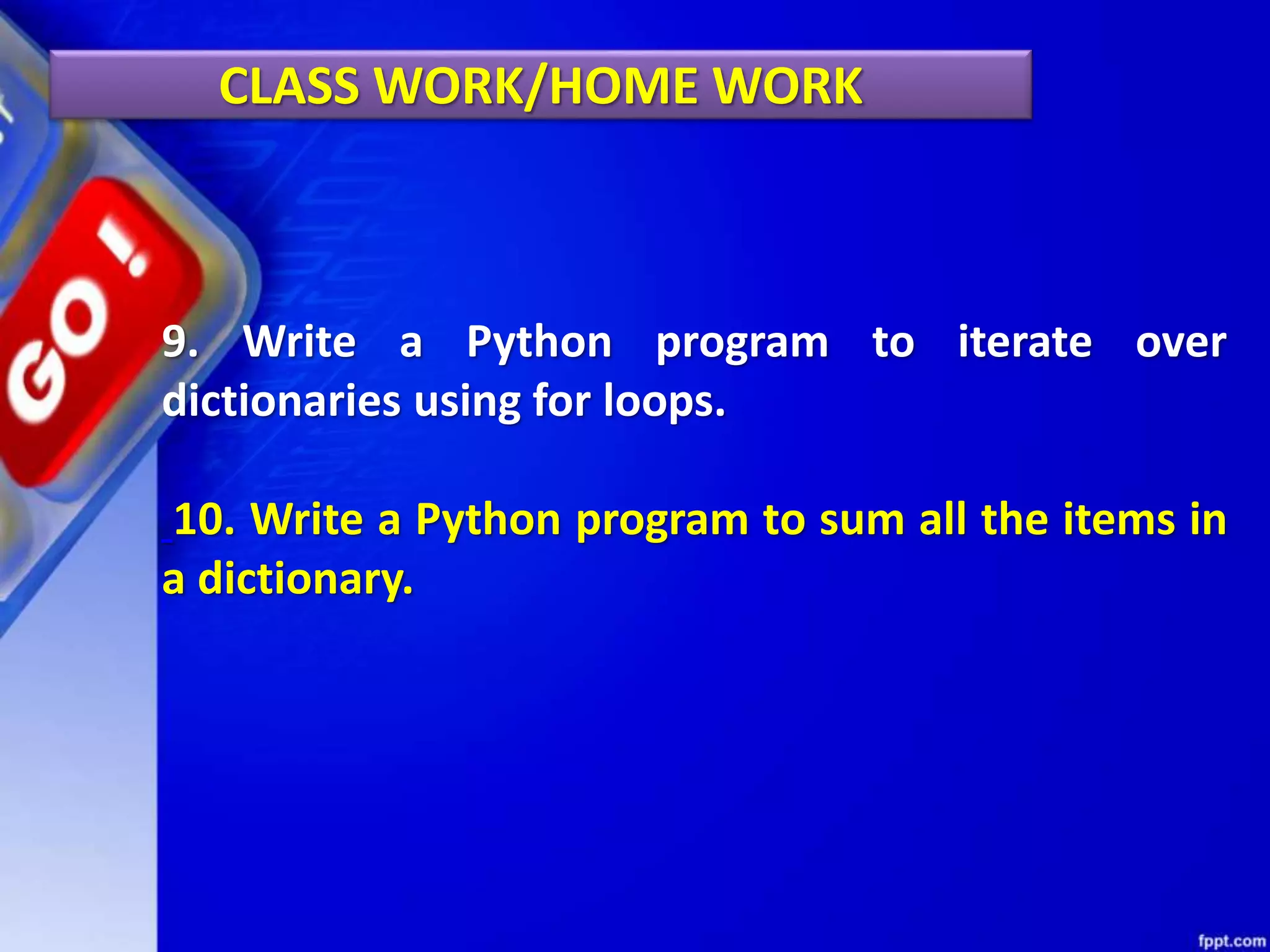 CLASS WORK/HOME WORK

GO!

9. Write a Python program to iterate over dictionaries using for loops.

10. Write a Python program to sum all the items in a dictionary.

fppt.com